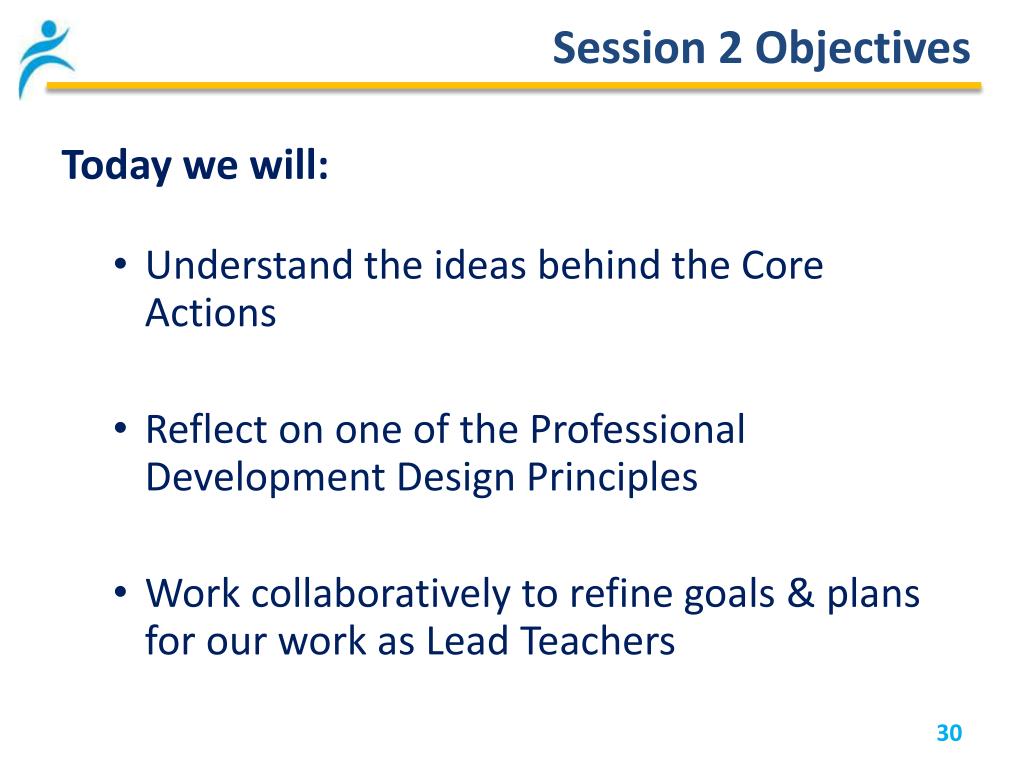 Session 2 Objectives

Today we will:

• Understand the ideas behind the Core Actions

• Reflect on one of the Professional Development Design Principles

• Work collaboratively to refine goals & plans for our work as Lead Teachers

30